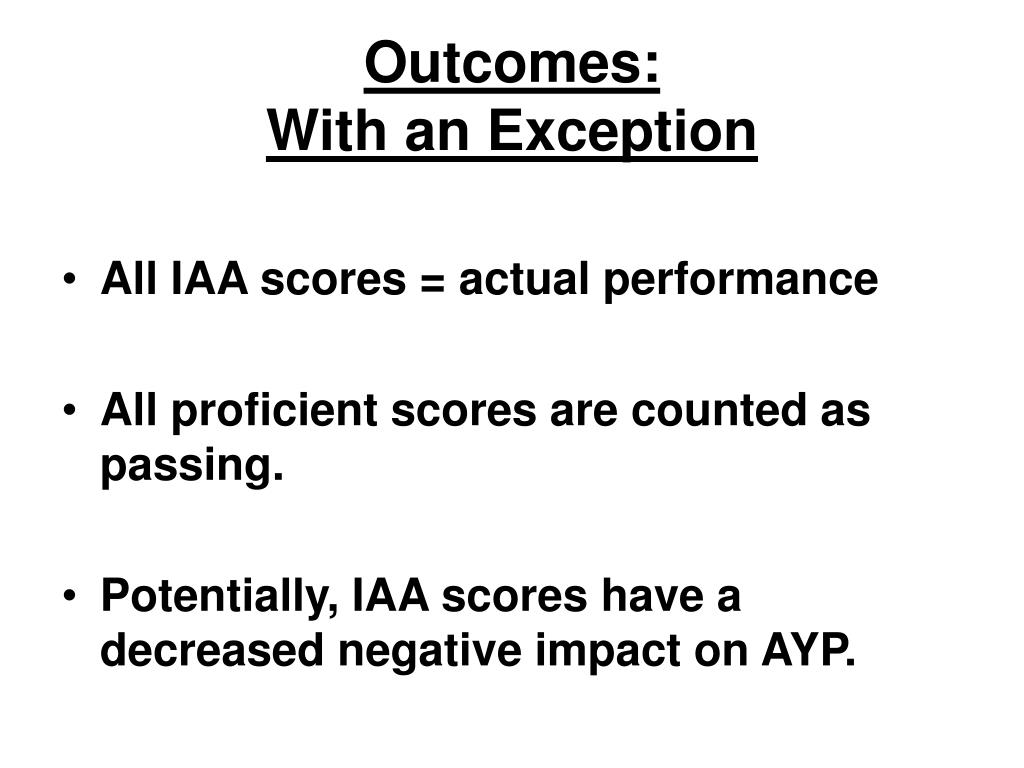 Outcomes:
With an Exception

• All IAA scores = actual performance

• All proficient scores are counted as passing.

• Potentially, IAA scores have a decreased negative impact on AYP.